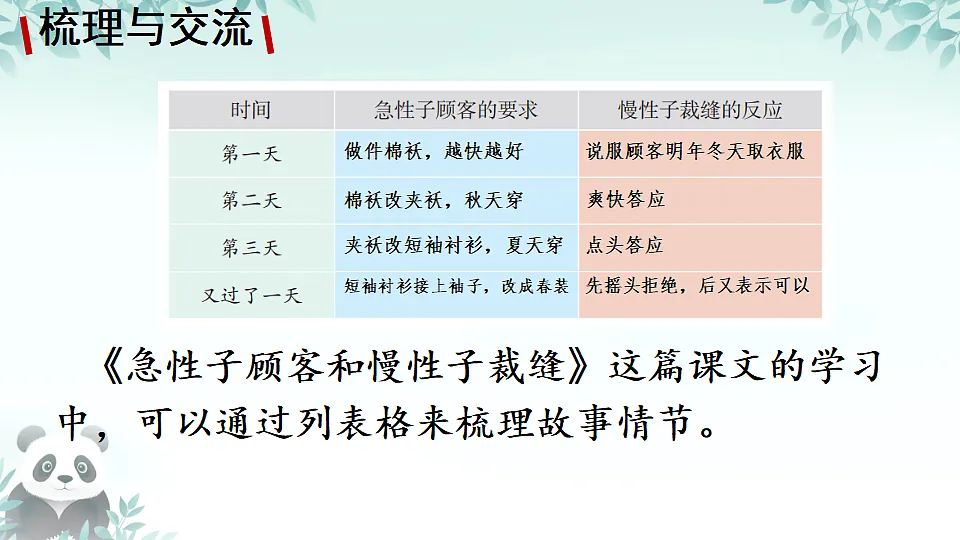 梳理与交流

| 时间 | 急性子顾客的要求 | 慢性子裁缝的反应 |
|---|---|---|
| 第一天 | 做件棉袄，越快越好 | 说服顾客明年冬天取衣服 |
| 第二天 | 棉袄改夹袄，秋天穿 | 爽快答应 |
| 第三天 | 夹袄改短袖衬衫，夏天穿 | 点头答应 |
| 又过了一天 | 短袖衬衫接上袖子，改成春装 | 先摇头拒绝，后又表示可以 |

《急性子顾客和慢性子裁缝》这篇课文的学习中，可以通过列表格来梳理故事情节。